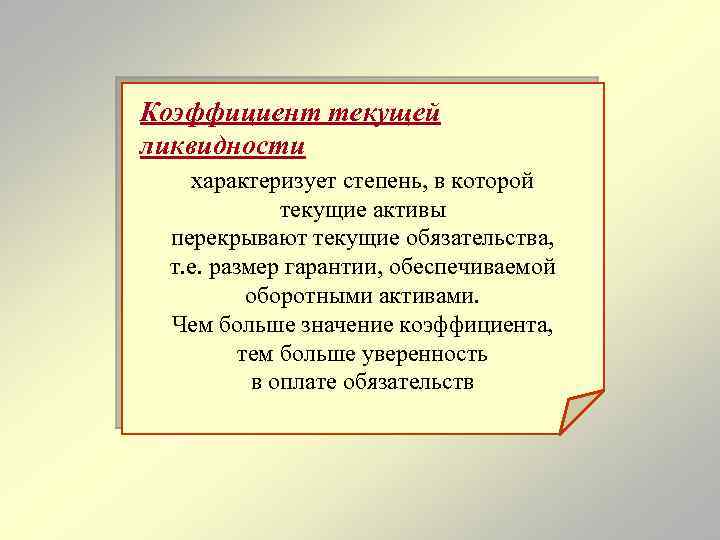 Коэффициент текущей ликвидности

характеризует степень, в которой текущие активы перекрывают текущие обязательства, т.е. размер гарантии, обеспечиваемой оборотными активами.
Чем больше значение коэффициента, тем больше уверенность в оплате обязательств